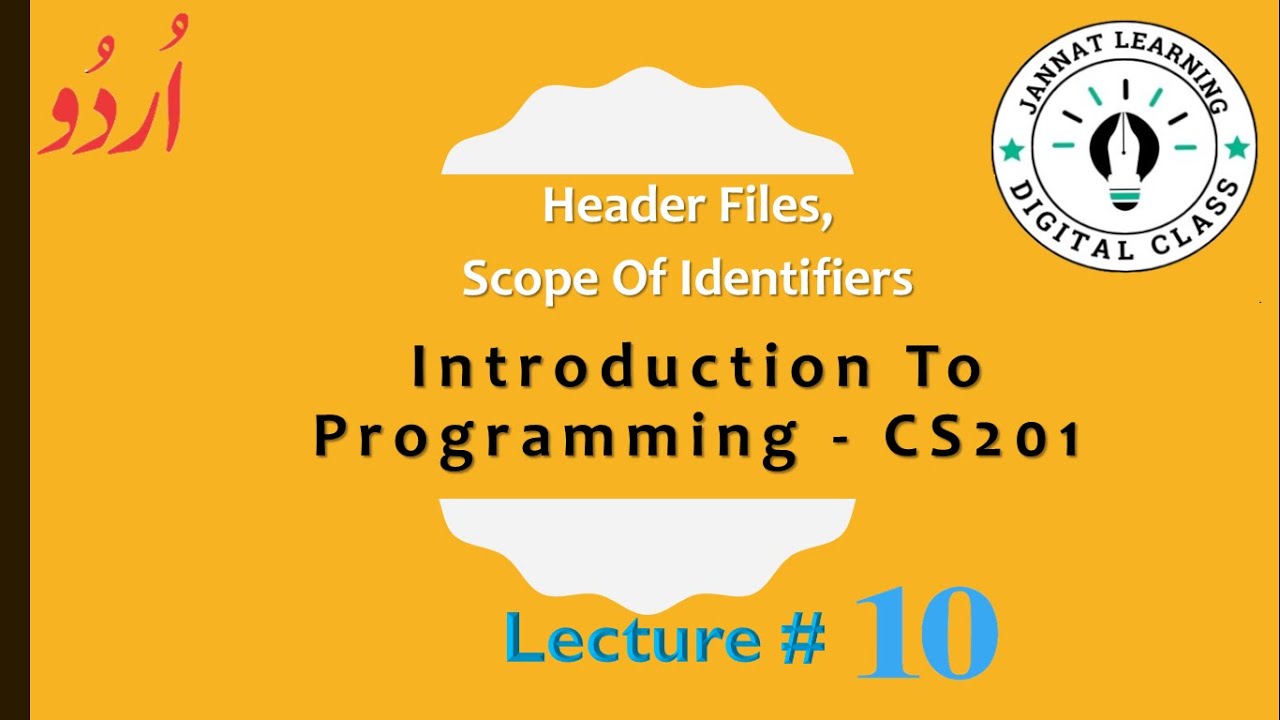 اُردُو

JANNAT LEARNING
DIGITAL CLASS

Header Files,
Scope Of Identifiers

Introduction To Programming - CS201

Lecture # 10